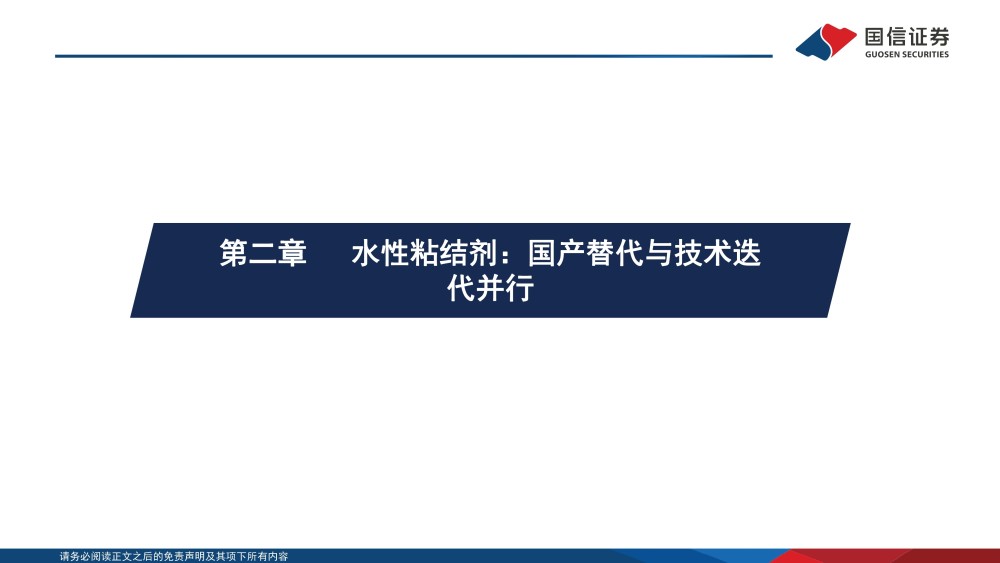 国信证券
GUOSEN SECURITIES

第二章 水性粘结剂：国产替代与技术迭代并行

请务必阅读正文之后的免责声明及其项下所有内容